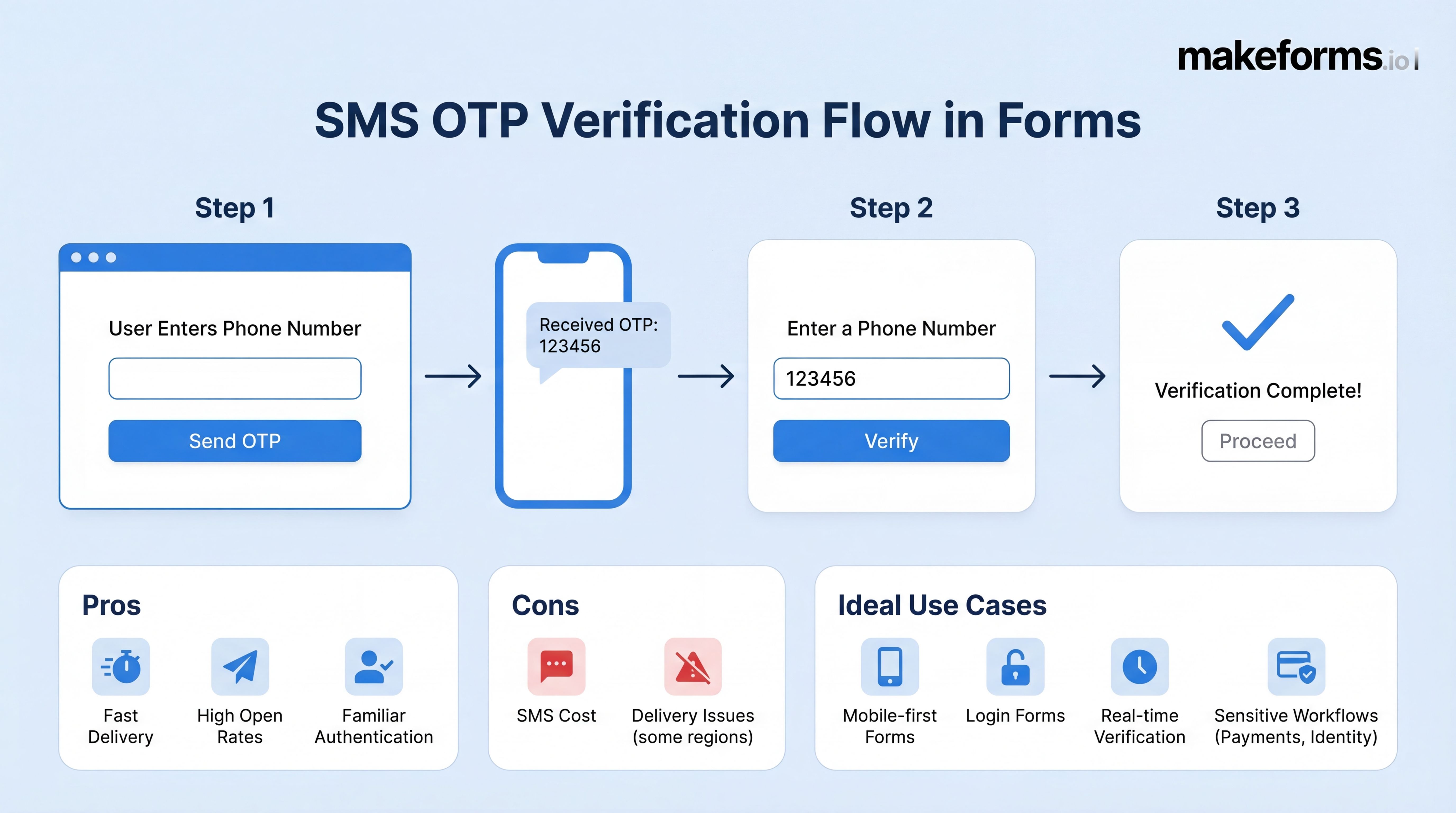 makeforms.io

SMS OTP Verification Flow in Forms

Step 1

User Enters Phone Number

Send OTP

Received OTP: 123456

Step 2

Enter a Phone Number

123456

Verify

Step 3

Verification Complete!

Proceed

Pros

Fast Delivery

High Open Rates

Familiar Authentication

Cons

SMS Cost

Delivery Issues (some regions)

Ideal Use Cases

Mobile-first Forms

Login Forms

Real-time Verification

Sensitive Workflows (Payments, Identity)